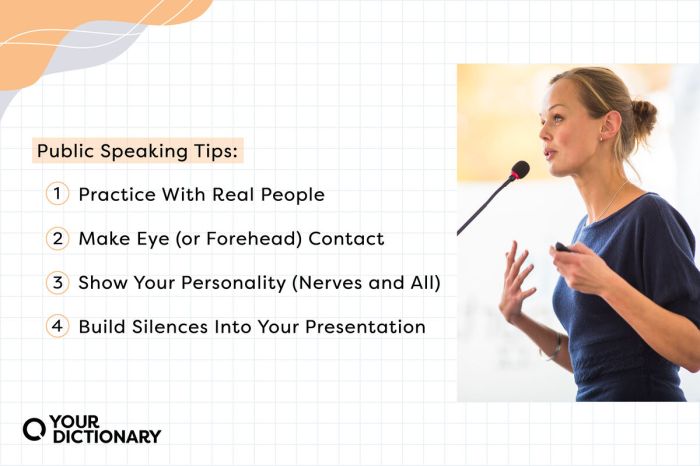 Public Speaking Tips:

1 Practice With Real People

2 Make Eye (or Forehead) Contact

3 Show Your Personality (Nerves and All)

4 Build Silences Into Your Presentation

YOUR DICTIONARY